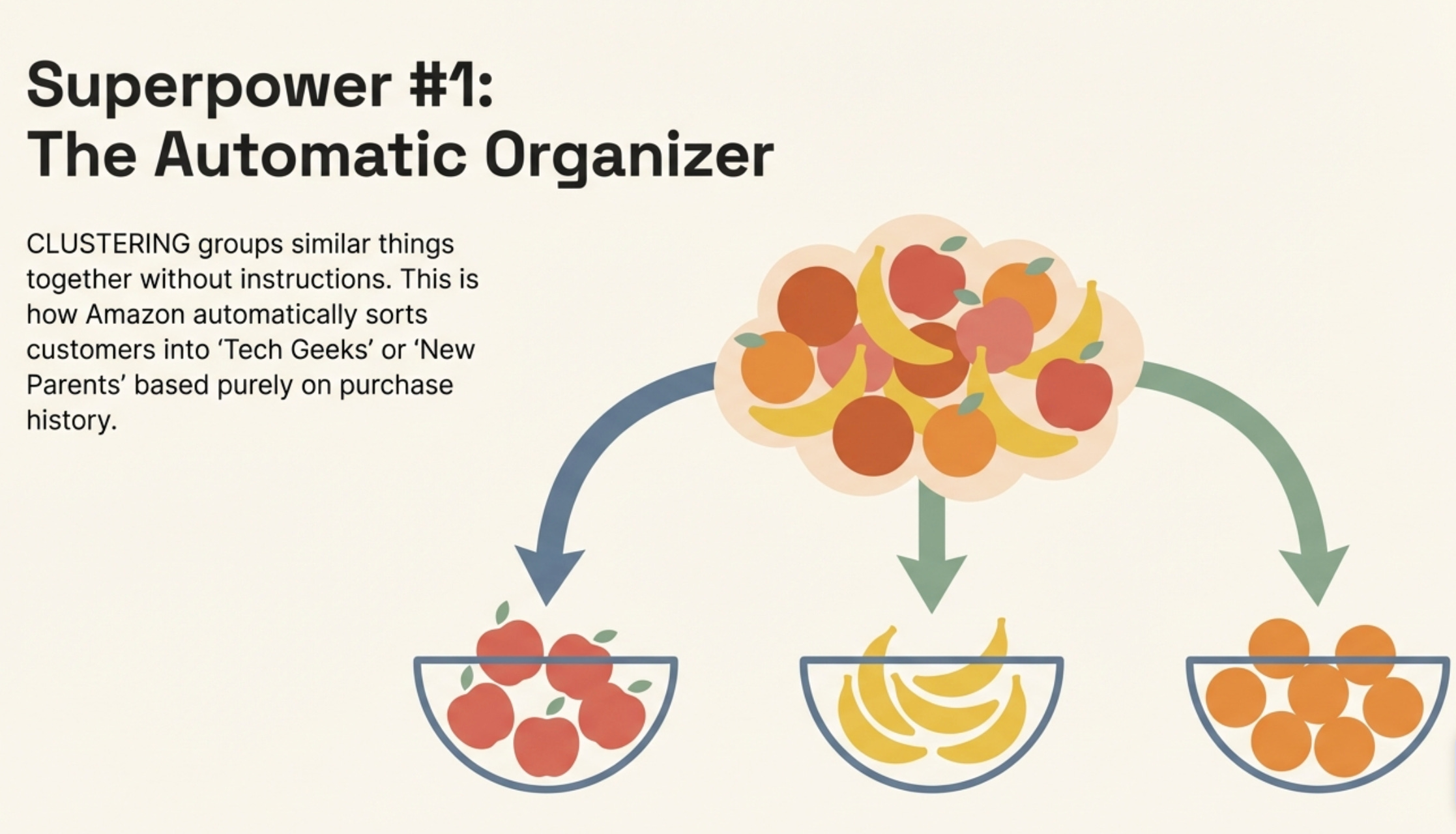 Superpower #1:
The Automatic Organizer

CLUSTERING groups similar things together without instructions. This is how Amazon automatically sorts customers into ‘Tech Geeks’ or ‘New Parents’ based purely on purchase history.